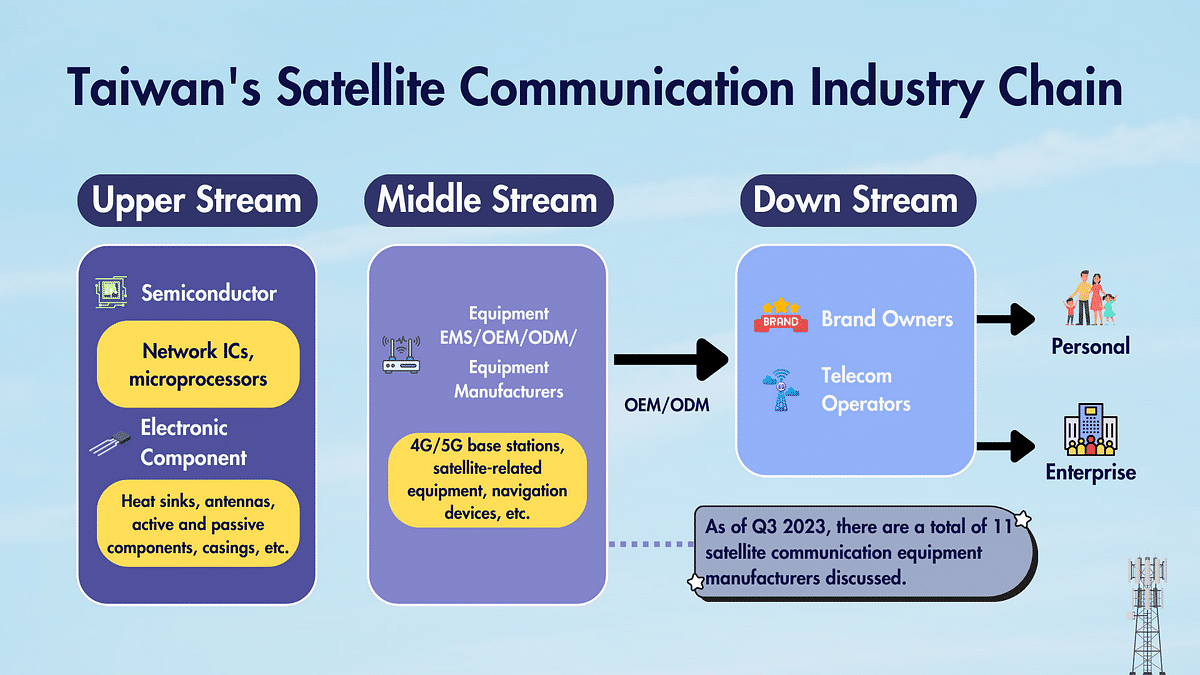 Taiwan's Satellite Communication Industry Chain

Upper Stream

Semiconductor

Network ICs, microprocessors

Electronic Component

Heat sinks, antennas, active and passive components, casings, etc.

Middle Stream

Equipment EMS/OEM/ODM/ Equipment Manufacturers

4G/5G base stations, satellite-related equipment, navigation devices, etc.

OEM/ODM

Down Stream

BRAND

Brand Owners

Telecom Operators

Personal

Enterprise

As of Q3 2023, there are a total of 11 satellite communication equipment manufacturers discussed.